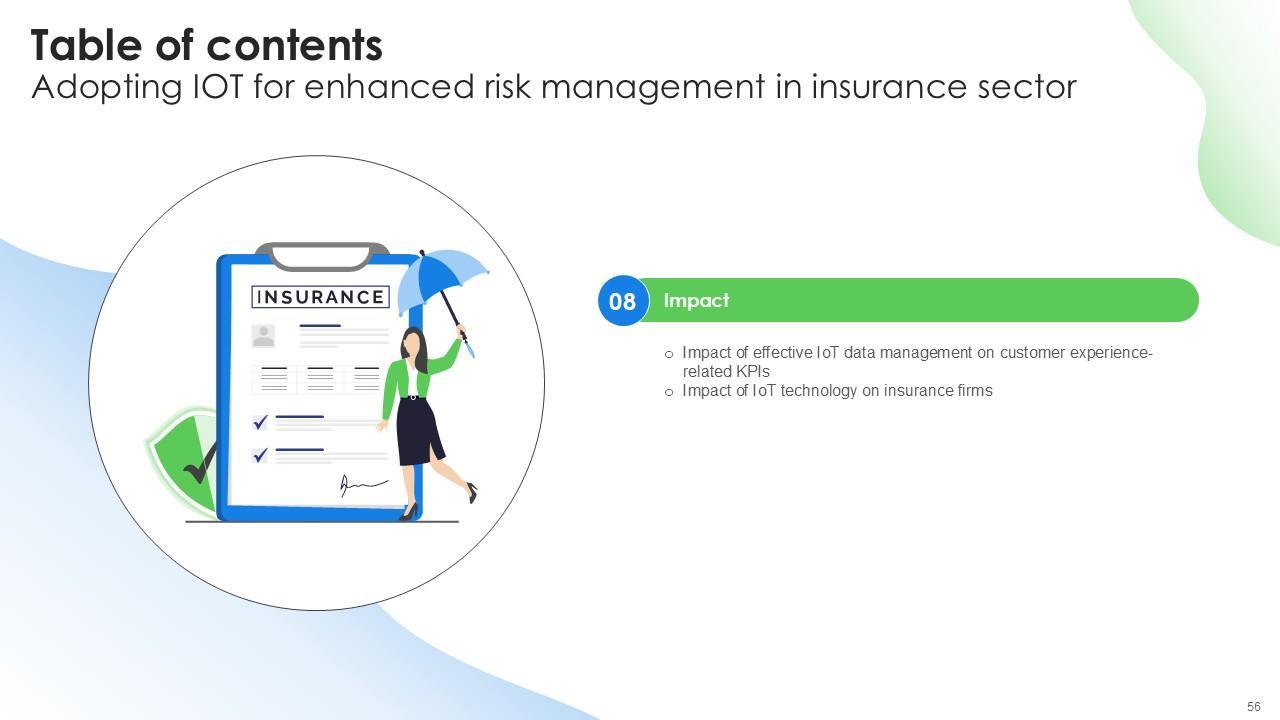 Table of contents
Adopting IOT for enhanced risk management in insurance sector

INSURANCE

08 Impact

o Impact of effective IoT data management on customer experience-related KPIs
o Impact of IoT technology on insurance firms

56